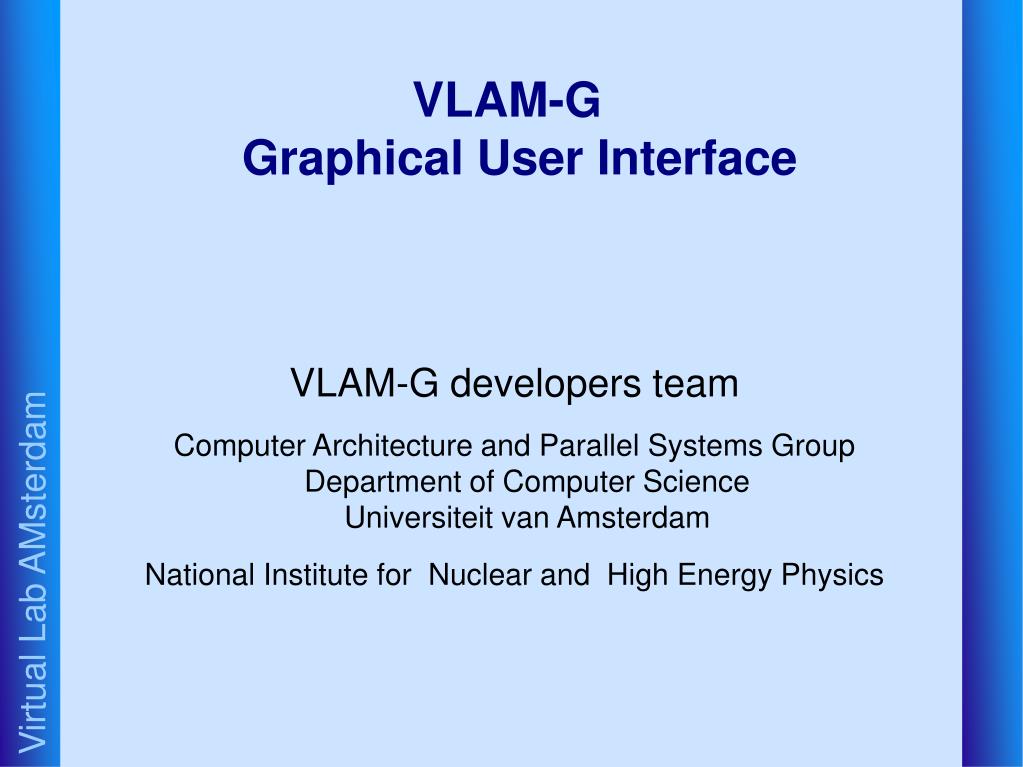 VLAM-G
Graphical User Interface

VLAM-G developers team

Computer Architecture and Parallel Systems Group
Department of Computer Science
Universiteit van Amsterdam

National Institute for Nuclear and High Energy Physics

Virtual Lab AMsterdam